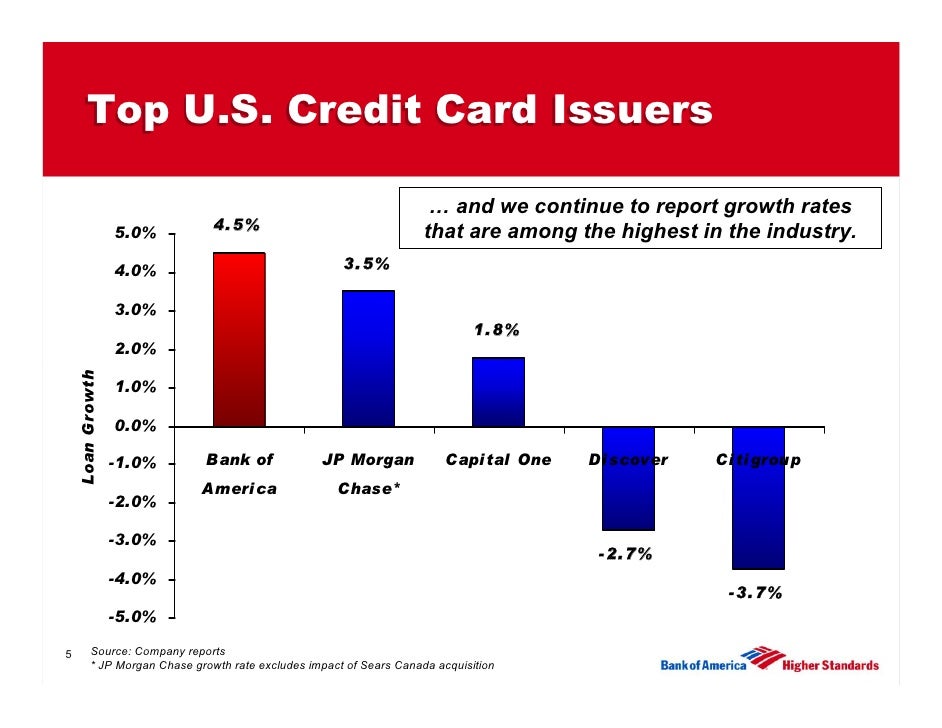 Top U.S. Credit Card Issuers

… and we continue to report growth rates that are among the highest in the industry.

Loan Growth

5.0%
4.0%
3.0%
2.0%
1.0%
0.0%
-1.0%
-2.0%
-3.0%
-4.0%
-5.0%

4.5%
3.5%
1.8%
-2.7%
-3.7%

Bank of America
JP Morgan Chase*
Capital One
Discover
Citigroup

5

Source: Company reports
* JP Morgan Chase growth rate excludes impact of Sears Canada acquisition

Bank of America Higher Standards